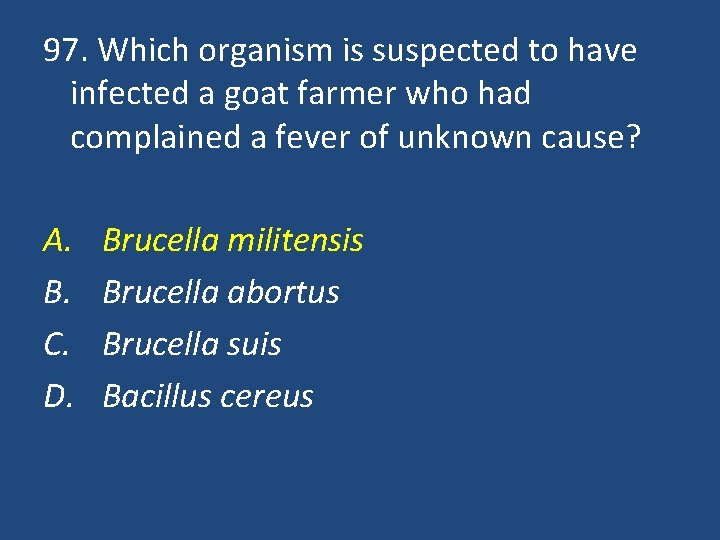 97. Which organism is suspected to have infected a goat farmer who had complained a fever of unknown cause?

A. Brucella militensis
B. Brucella abortus
C. Brucella suis
D. Bacillus cereus